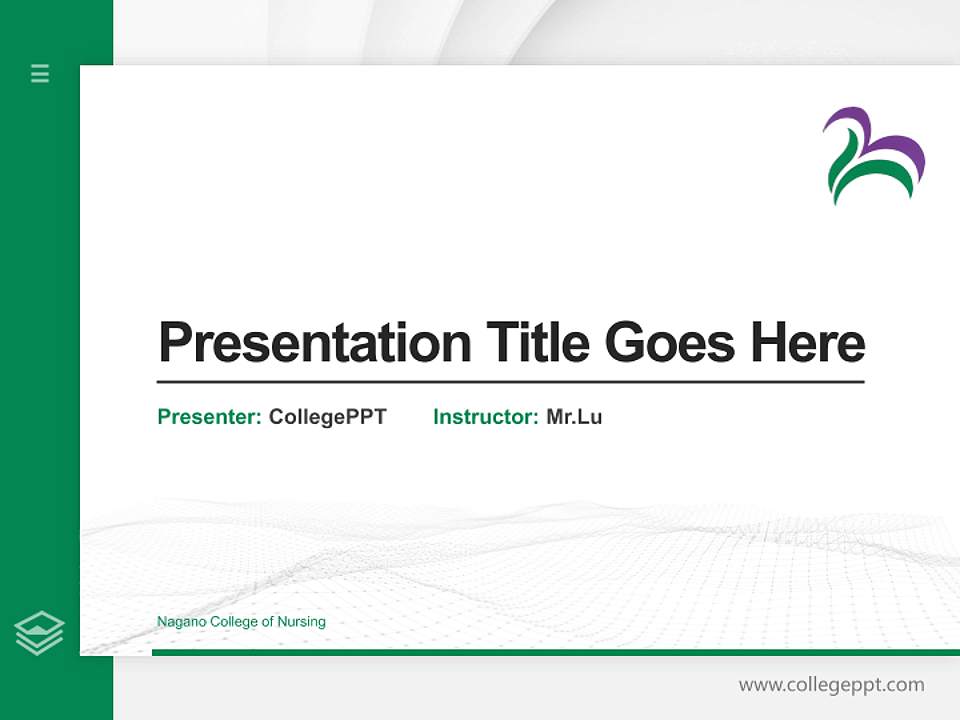 Presentation Title Goes Here

Presenter: CollegePPT Instructor: Mr.Lu

Nagano College of Nursing

www.collegeppt.com